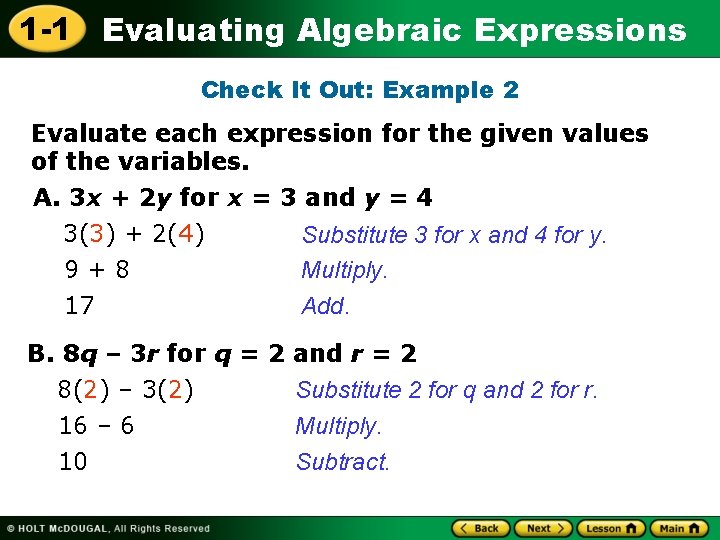 1-1 Evaluating Algebraic Expressions

Check It Out: Example 2

Evaluate each expression for the given values of the variables.

A. $3x + 2y$ for $x = 3$ and $y = 4$

$3(3) + 2(4)$ Substitute 3 for x and 4 for y.

$9 + 8$ Multiply.

$17$ Add.

B. $8q - 3r$ for $q = 2$ and $r = 2$

$8(2) - 3(2)$ Substitute 2 for q and 2 for r.

$16 - 6$ Multiply.

$10$ Subtract.

© HOLT McDOUGAL, All Rights Reserved

Back Next Lesson Main